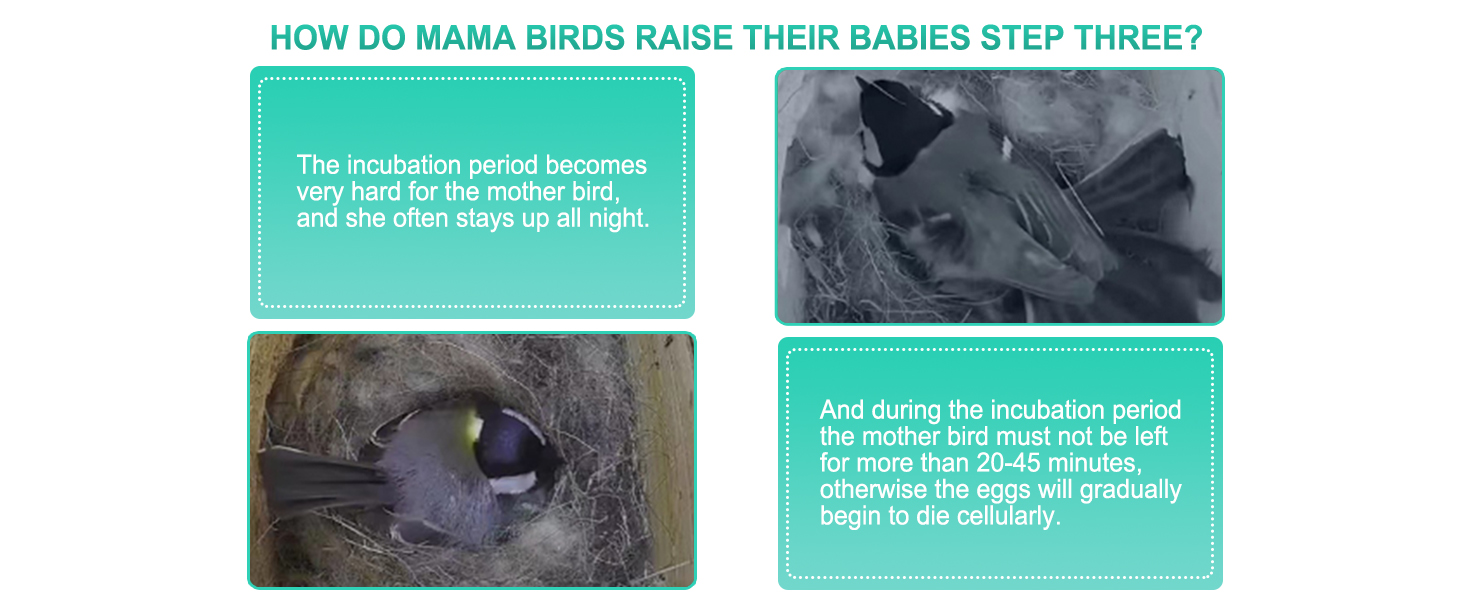 HOW DO MAMA BIRDS RAISE THEIR BABIES STEP THREE?

The incubation period becomes very hard for the mother bird, and she often stays up all night.

And during the incubation period the mother bird must not be left for more than 20-45 minutes, otherwise the eggs will gradually begin to die cellularly.